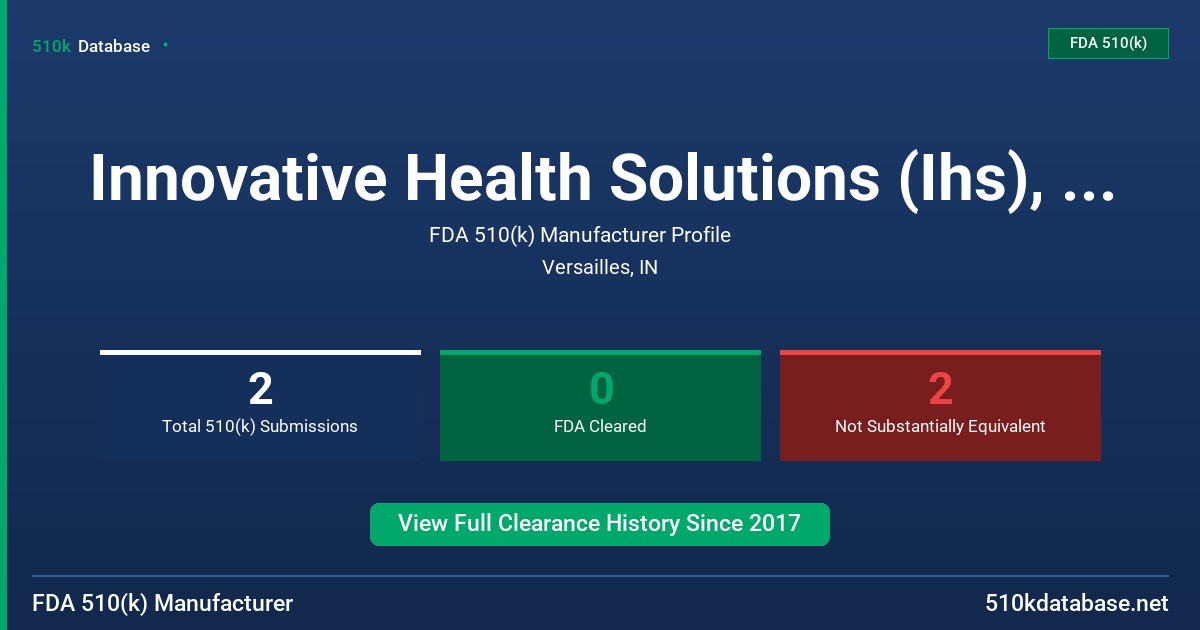 510k Database

FDA 510(k)

Innovative Health Solutions (Ihs), ...

FDA 510(k) Manufacturer Profile

Versailles, IN

2
Total 510(k) Submissions

0
FDA Cleared

2
Not Substantially Equivalent

View Full Clearance History Since 2017

FDA 510(k) Manufacturer

510kdatabase.net